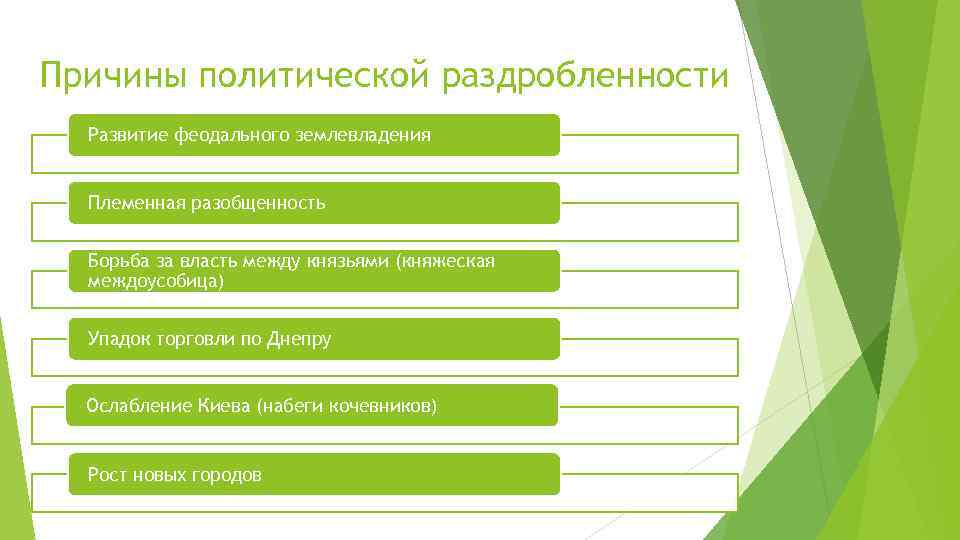 Причины политической раздробленности

Развитие феодального землевладения

Племенная разобщенность

Борьба за власть между князьями (княжеская междоусобица)

Упадок торговли по Днепру

Ослабление Киева (набеги кочевников)

Рост новых городов